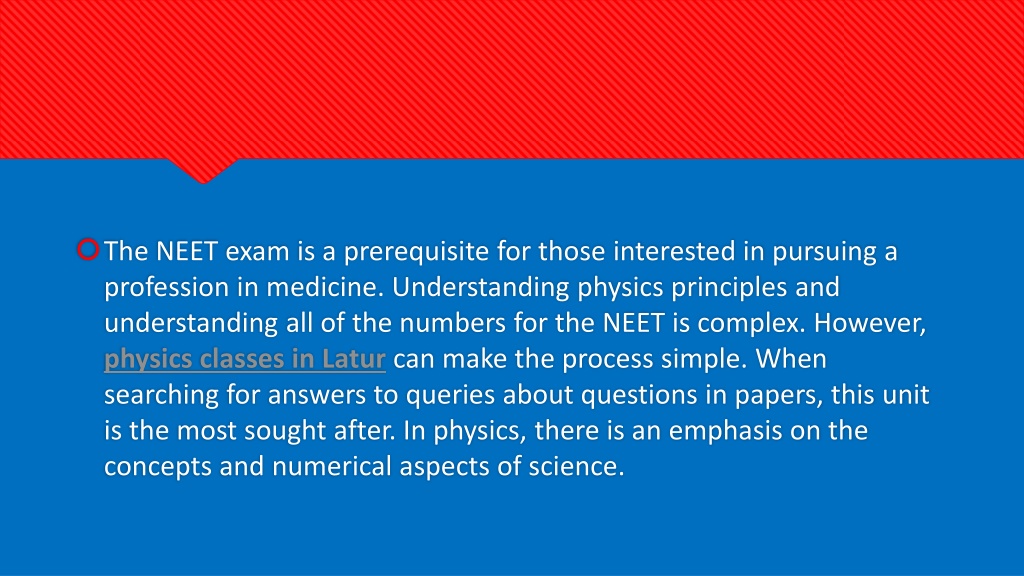 The NEET exam is a prerequisite for those interested in pursuing a profession in medicine. Understanding physics principles and understanding all of the numbers for the NEET is complex. However, physics classes in Latur can make the process simple. When searching for answers to queries about questions in papers, this unit is the most sought after. In physics, there is an emphasis on the concepts and numerical aspects of science.